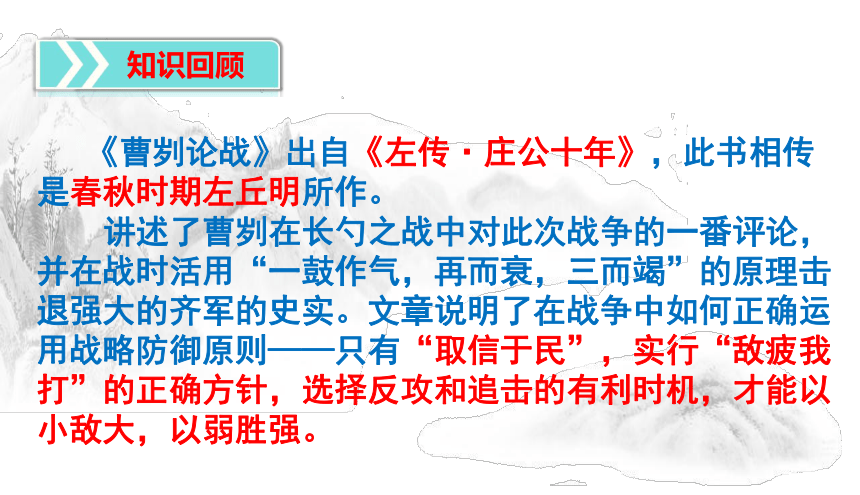 知识回顾

《曹刿论战》出自《左传·庄公十年》，此书相传是春秋时期左丘明所作。

讲述了曹刿在长勺之战中对此次战争的一番评论，并在战时活用“一鼓作气，再而衰，三而竭”的原理击退强大的齐军的史实。文章说明了在战争中如何正确运用战略防御原则——只有“取信于民”，实行“敌疲我打”的正确方针，选择反攻和追击的有利时机，才能以小敌大，以弱胜强。